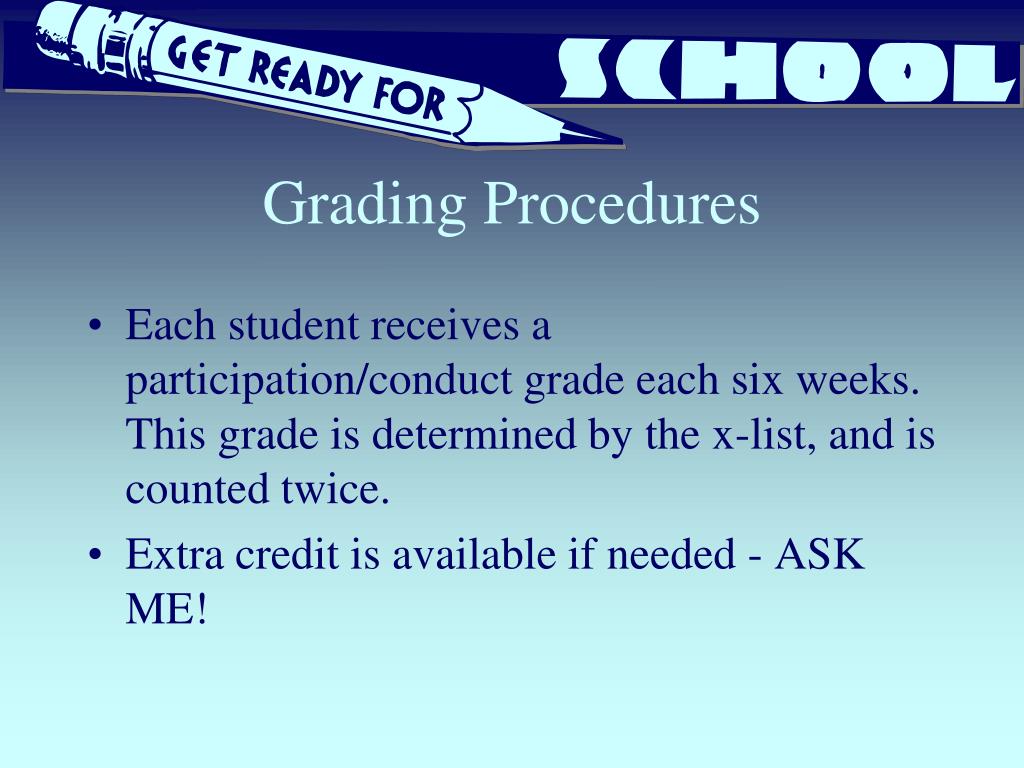 GET READY FOR SCHOOL

Grading Procedures

• Each student receives a participation/conduct grade each six weeks. This grade is determined by the x-list, and is counted twice.
• Extra credit is available if needed - ASK ME!